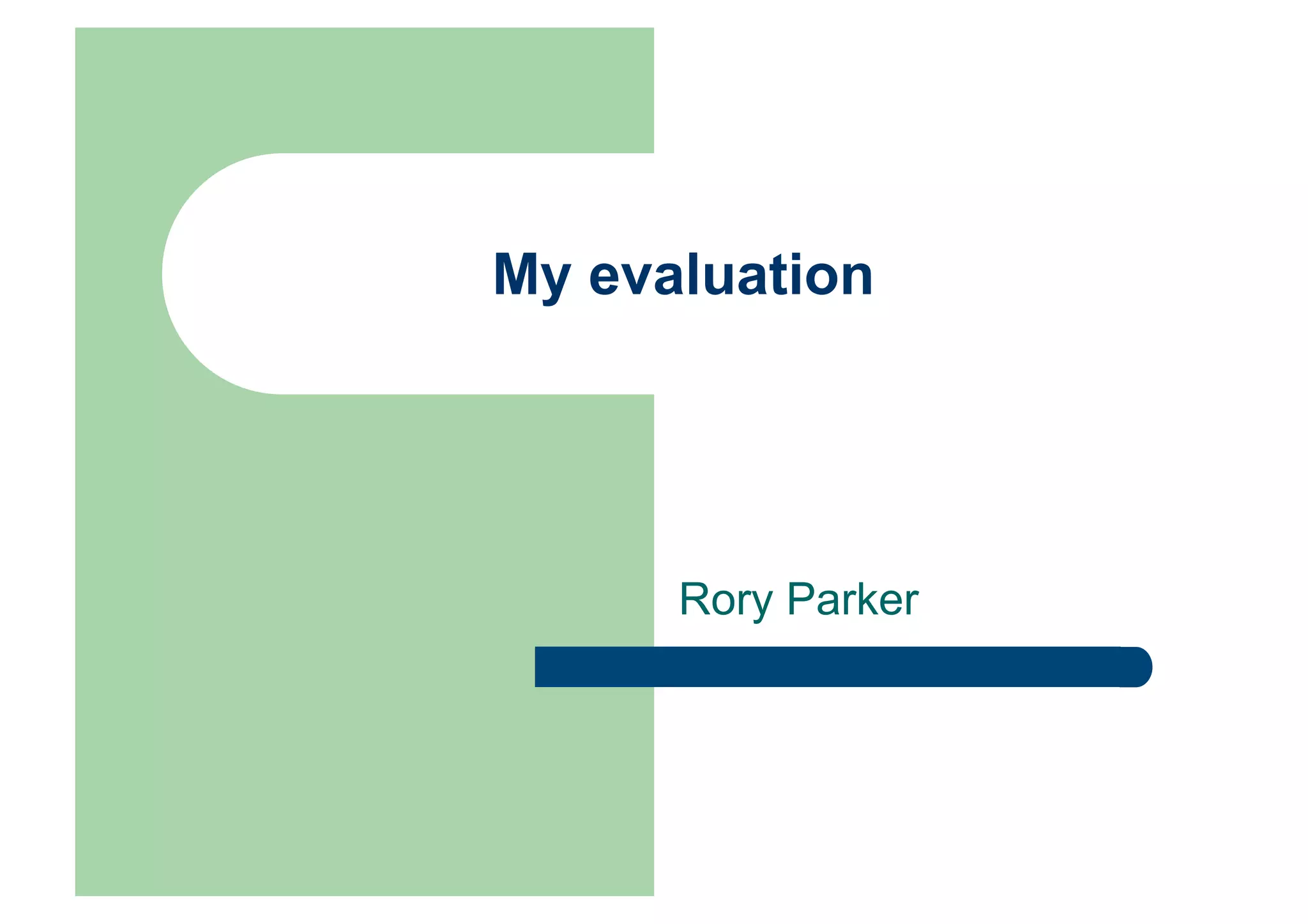 My evaluation

Rory Parker